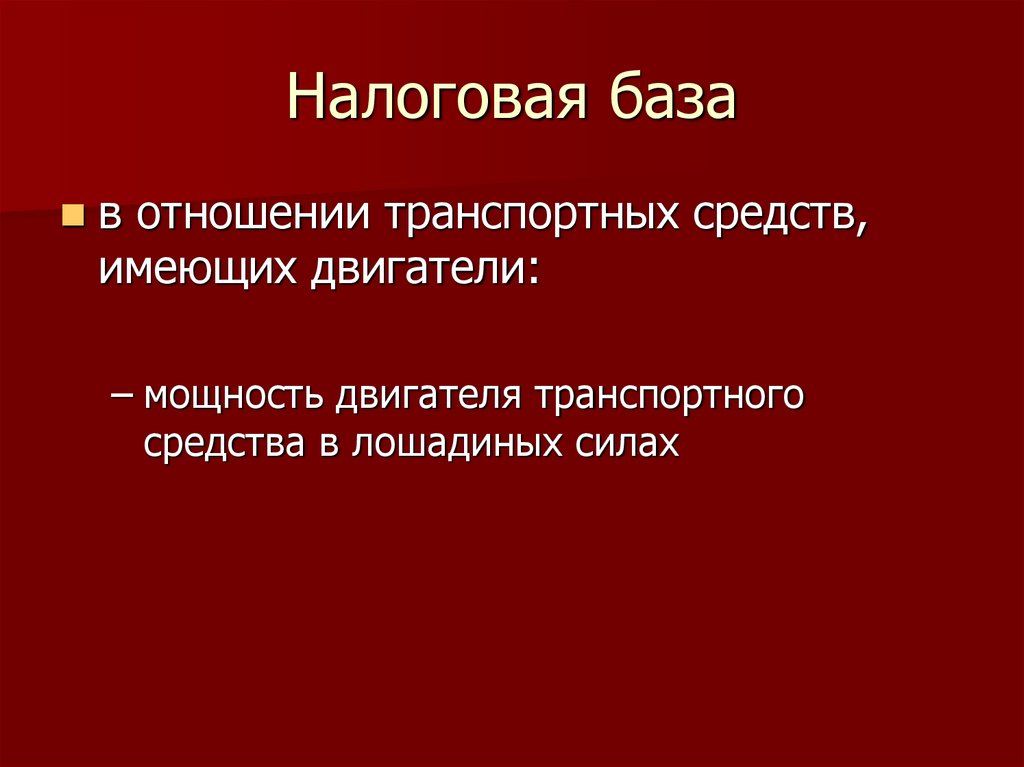 Налоговая база

в отношении транспортных средств, имеющих двигатели:

– мощность двигателя транспортного средства в лошадиных силах